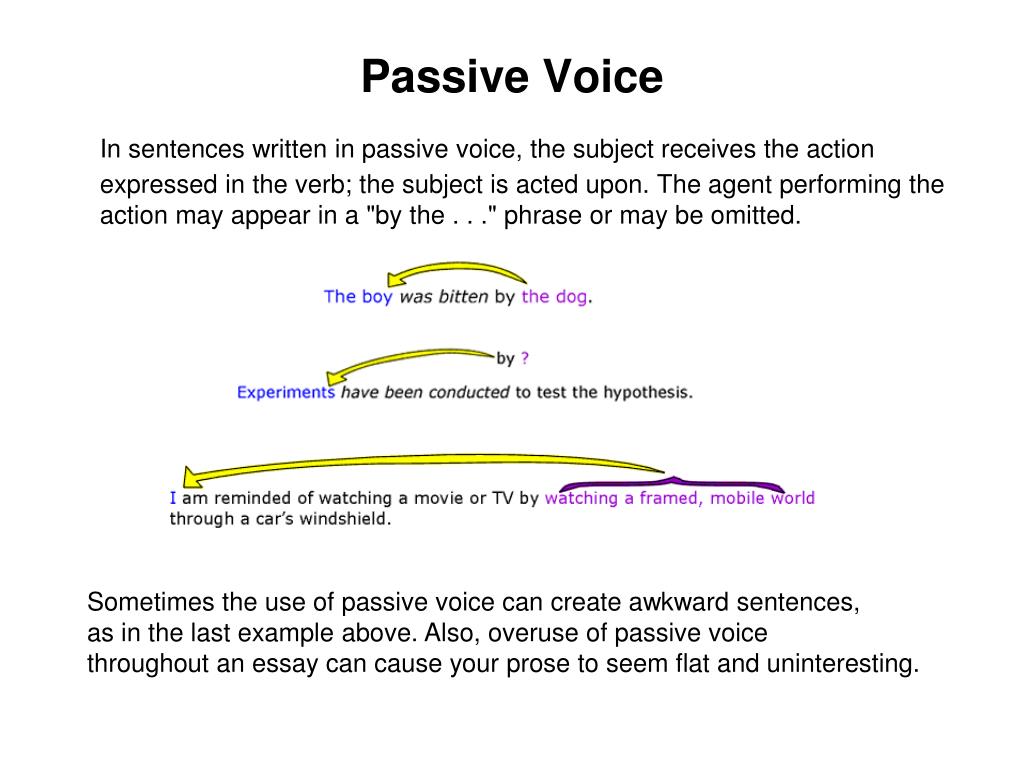 Passive Voice

In sentences written in passive voice, the subject receives the action expressed in the verb; the subject is acted upon. The agent performing the action may appear in a "by the . . ." phrase or may be omitted.

The boy was bitten by the dog.

by ?

Experiments have been conducted to test the hypothesis.

I am reminded of watching a movie or TV by watching a framed, mobile world through a car's windshield.

Sometimes the use of passive voice can create awkward sentences, as in the last example above. Also, overuse of passive voice throughout an essay can cause your prose to seem flat and uninteresting.